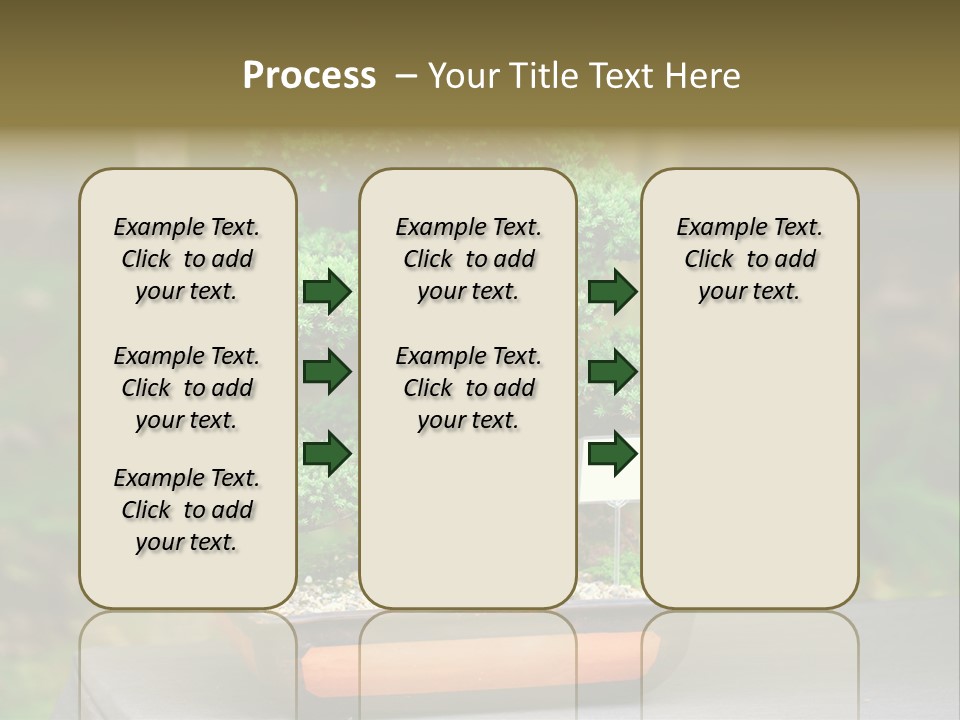 Process – Your Title Text Here

Example Text. Click to add your text.

Example Text. Click to add your text.

Example Text. Click to add your text.

Example Text. Click to add your text.

Example Text. Click to add your text.

Example Text. Click to add your text.